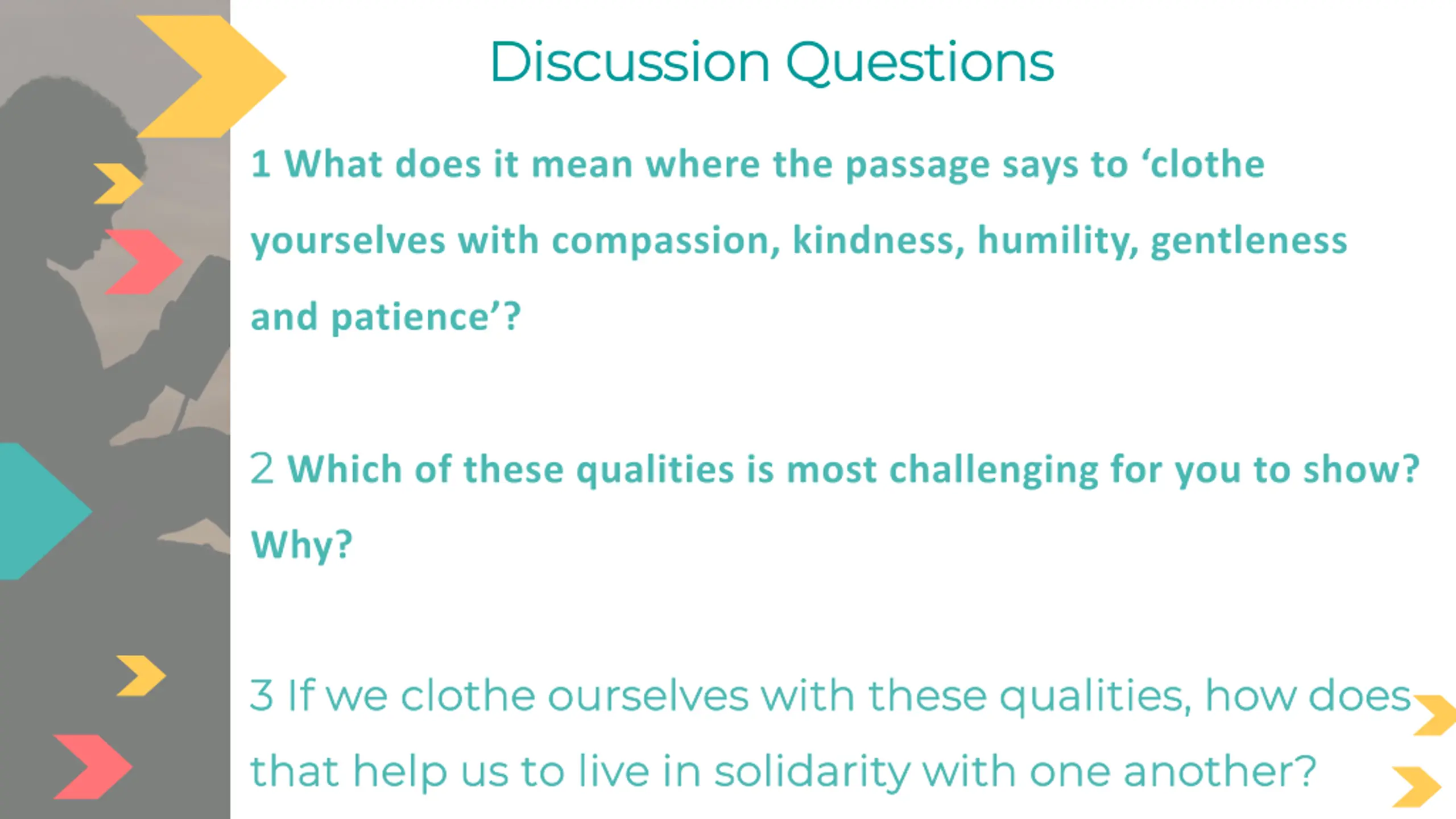 Discussion Questions

1 What does it mean where the passage says to ‘clothe yourselves with compassion, kindness, humility, gentleness and patience’?

2 Which of these qualities is most challenging for you to show? Why?

3 If we clothe ourselves with these qualities, how does that help us to live in solidarity with one another?